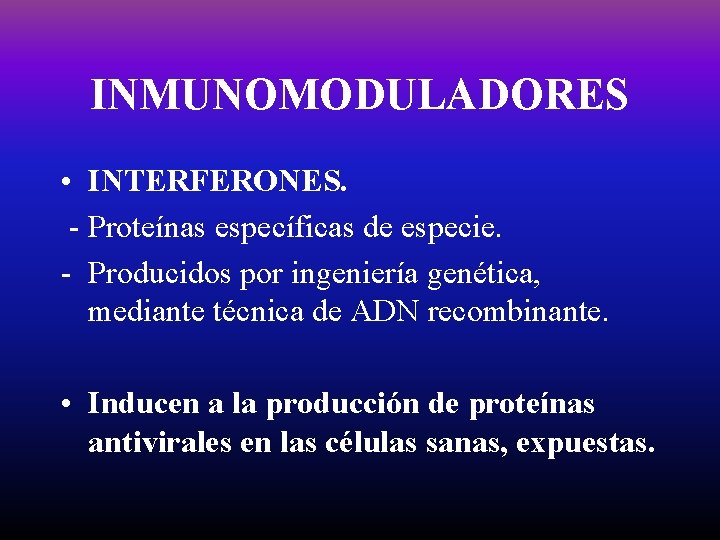 INMUNOMODULADORES

• INTERFERONES.

- Proteínas específicas de especie.

- Producidos por ingeniería genética, mediante técnica de ADN recombinante.

• Inducen a la producción de proteínas antivirales en las células sanas, expuestas.